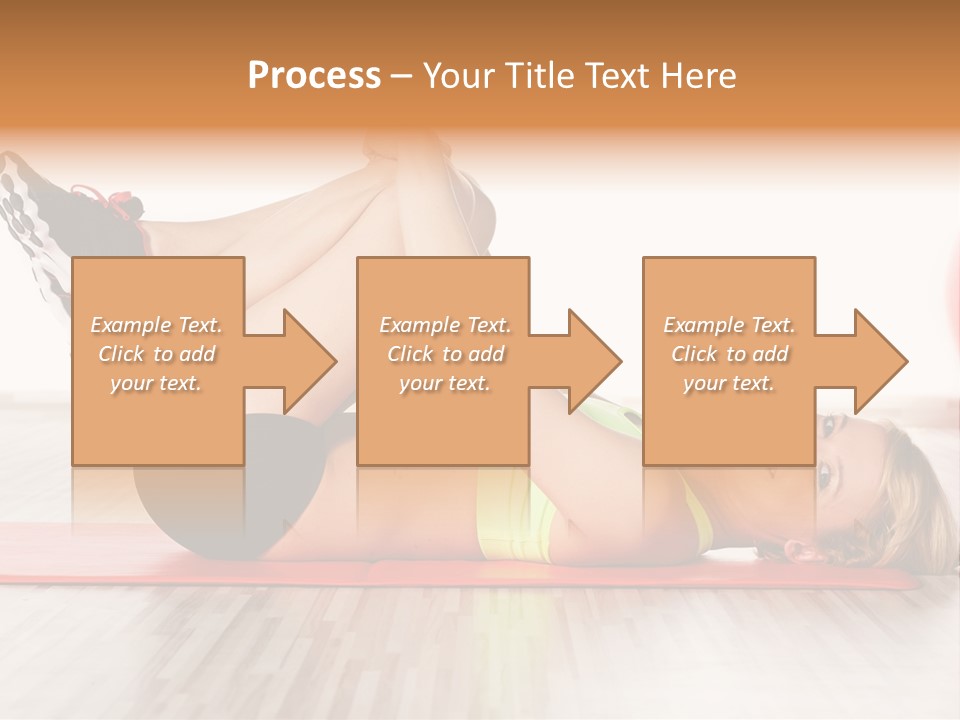 Process – Your Title Text Here

Example Text. Click to add your text.

Example Text. Click to add your text.

Example Text. Click to add your text.